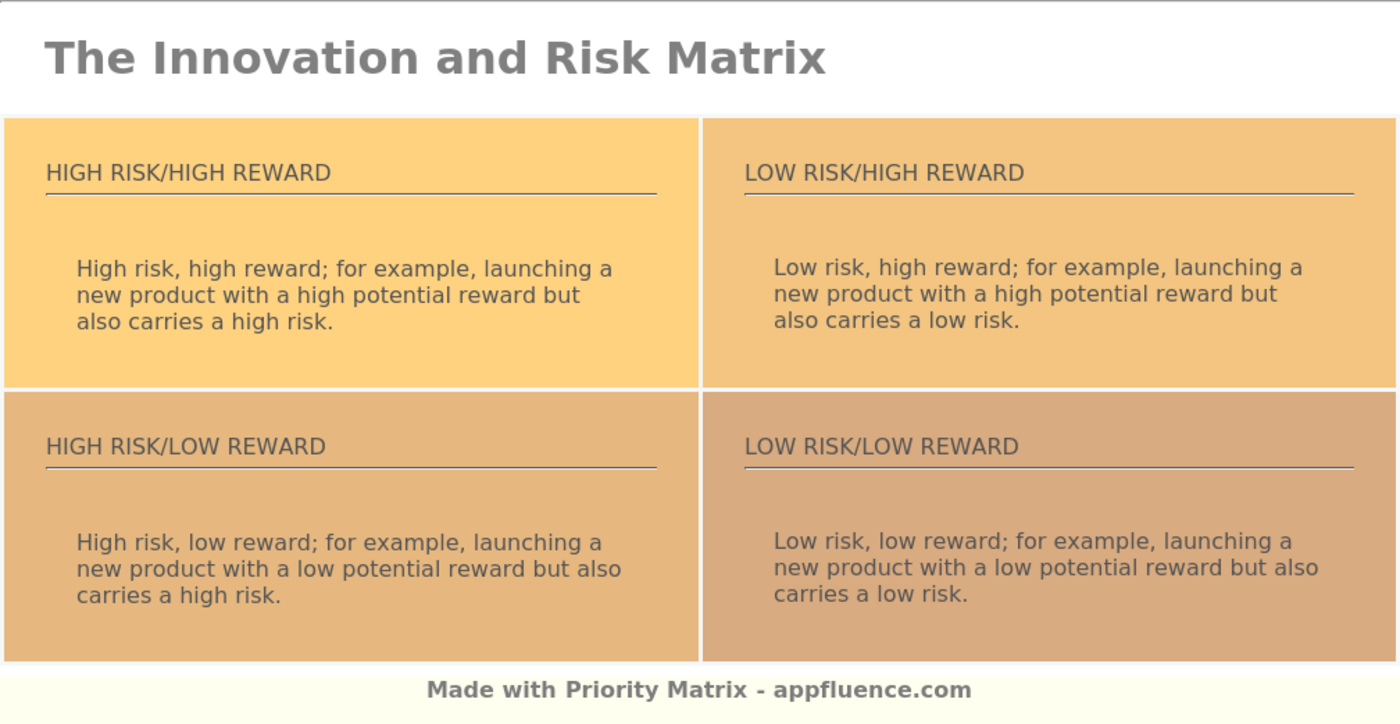 The Innovation and Risk Matrix

HIGH RISK/HIGH REWARD

High risk, high reward; for example, launching a new product with a high potential reward but also carries a high risk.

LOW RISK/HIGH REWARD

Low risk, high reward; for example, launching a new product with a high potential reward but also carries a low risk.

HIGH RISK/LOW REWARD

High risk, low reward; for example, launching a new product with a low potential reward but also carries a high risk.

LOW RISK/LOW REWARD

Low risk, low reward; for example, launching a new product with a low potential reward but also carries a low risk.

Made with Priority Matrix - appfluence.com